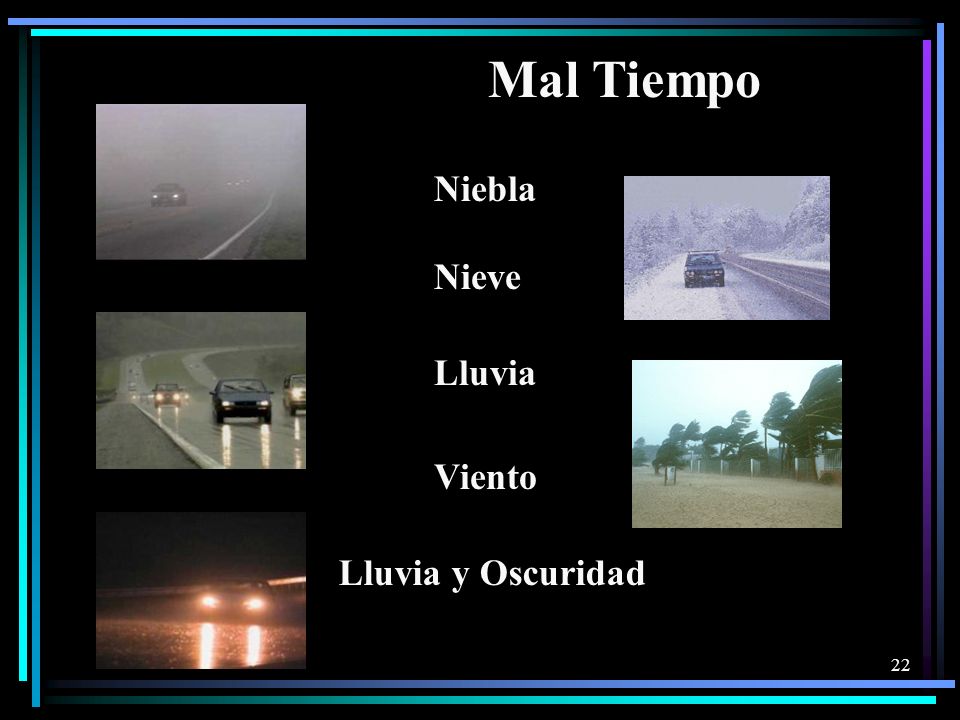 Mal Tiempo

Niebla

Nieve

Lluvia

Viento

Lluvia y Oscuridad

22